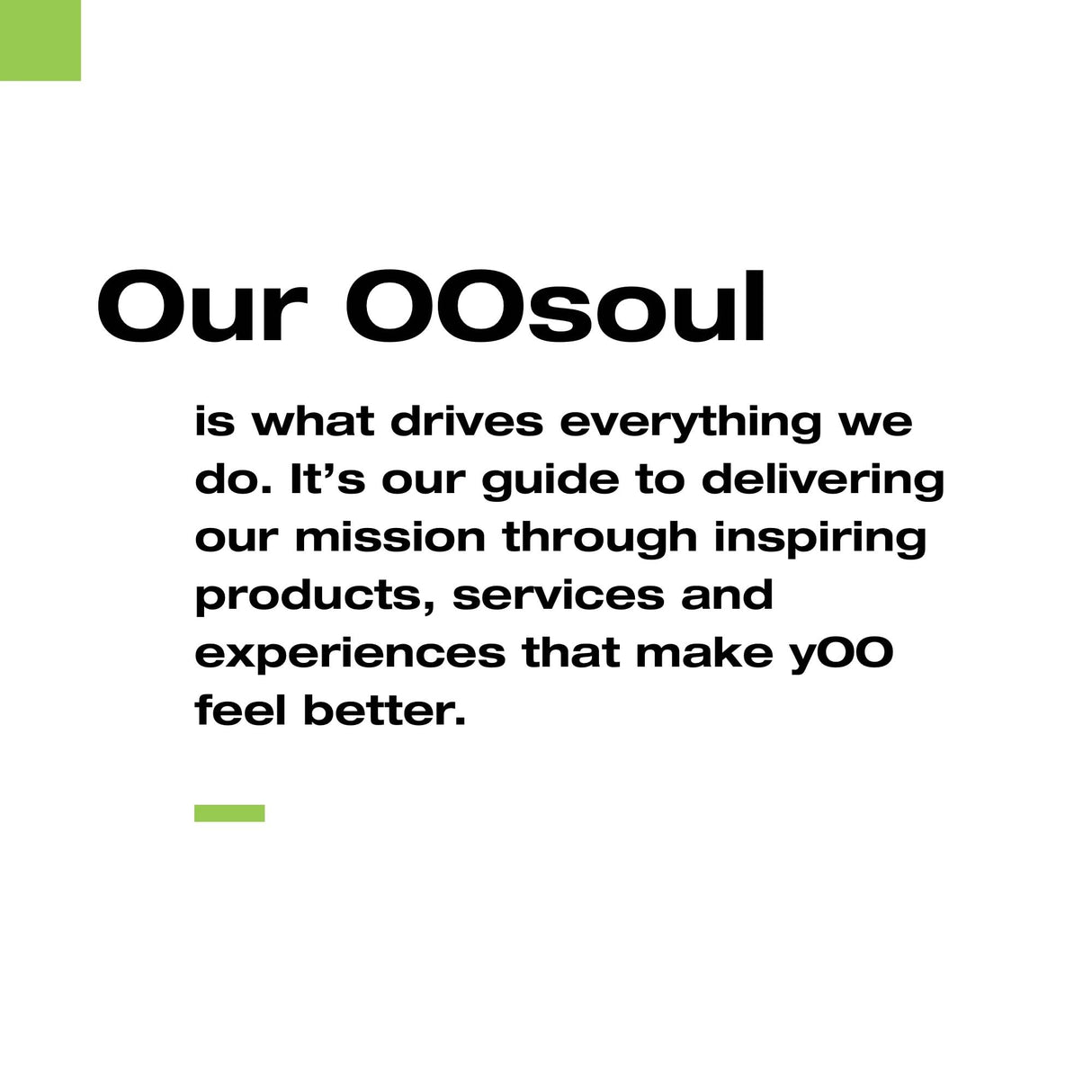 Our OOsoul

is what drives everything we do. It’s our guide to delivering our mission through inspiring products, services and experiences that make yOO feel better.